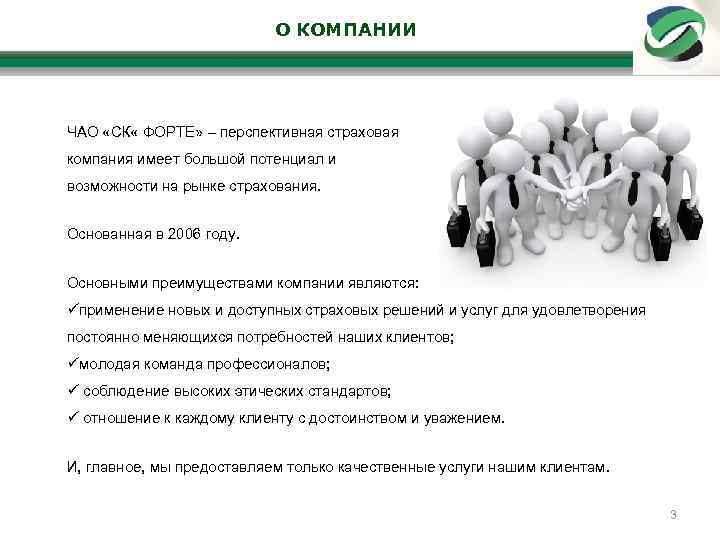 О КОМПАНИИ

ЧАО «СК« ФОРТЕ» – перспективная страховая компания имеет большой потенциал и возможности на рынке страхования.

Основанная в 2006 году.

Основными преимуществами компании являются:
✓применение новых и доступных страховых решений и услуг для удовлетворения постоянно меняющихся потребностей наших клиентов;
✓молодая команда профессионалов;
✓ соблюдение высоких этических стандартов;
✓ отношение к каждому клиенту с достоинством и уважением.

И, главное, мы предоставляем только качественные услуги нашим клиентам.

3